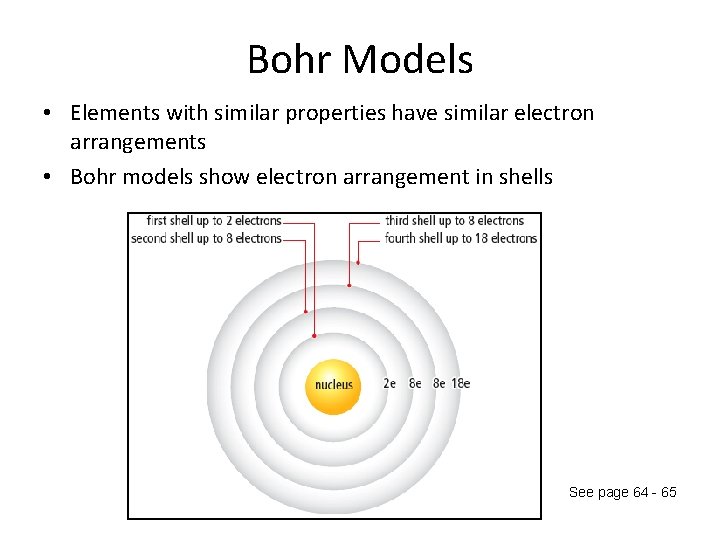 Bohr Models

• Elements with similar properties have similar electron arrangements

• Bohr models show electron arrangement in shells

first shell up to 2 electrons
second shell up to 8 electrons
third shell up to 8 electrons
fourth shell up to 18 electrons

nucleus
2e 8e 8e 18e

See page 64 - 65